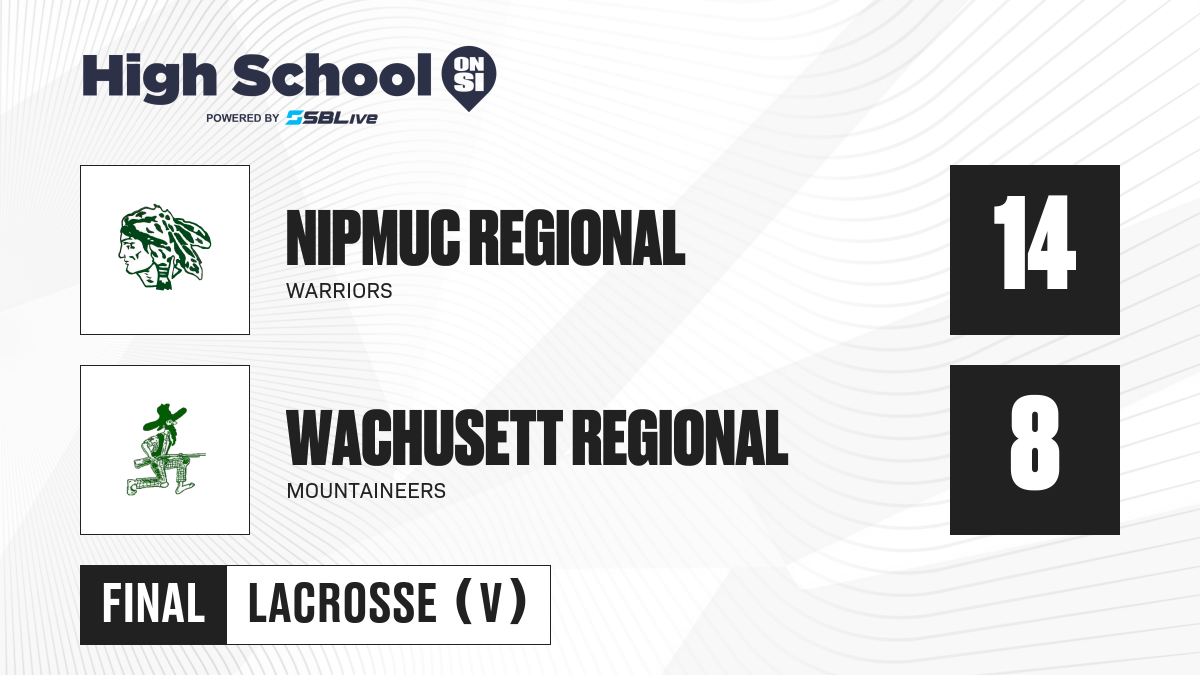 High School ON SI
POWERED BY SBLive

NIPMUC REGIONAL
WARRIORS

14

WACHUSETT REGIONAL
MOUNTAINEERS

8

FINAL LACROSSE (V)